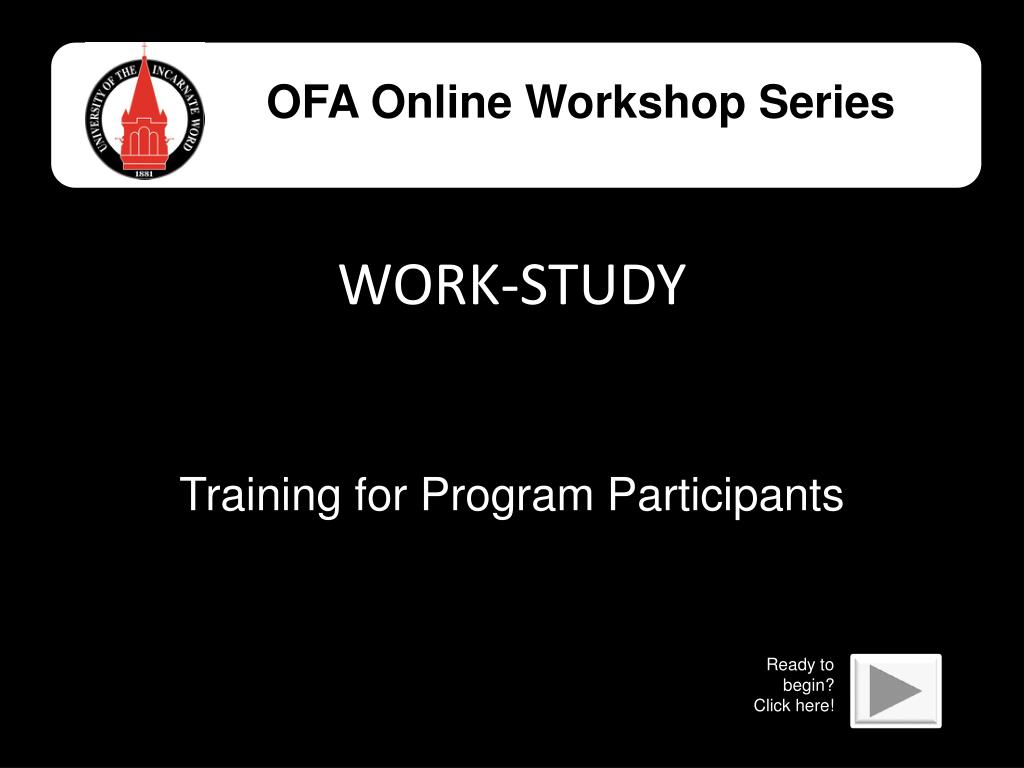 UNIVERSITY OF THE INCARNATE WORD
1881

OFA Online Workshop Series

WORK-STUDY

Training for Program Participants

Ready to begin? Click here!